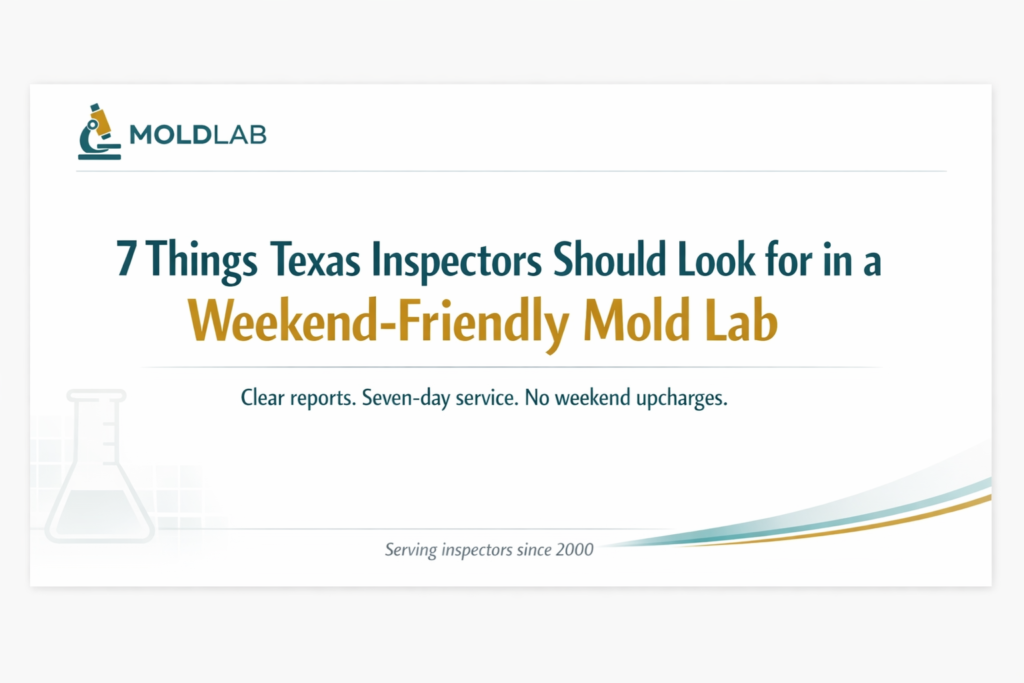 MOLDLAB

7 Things Texas Inspectors Should Look for in a
Weekend-Friendly Mold Lab

Clear reports. Seven-day service. No weekend upcharges.

Serving inspectors since 2000